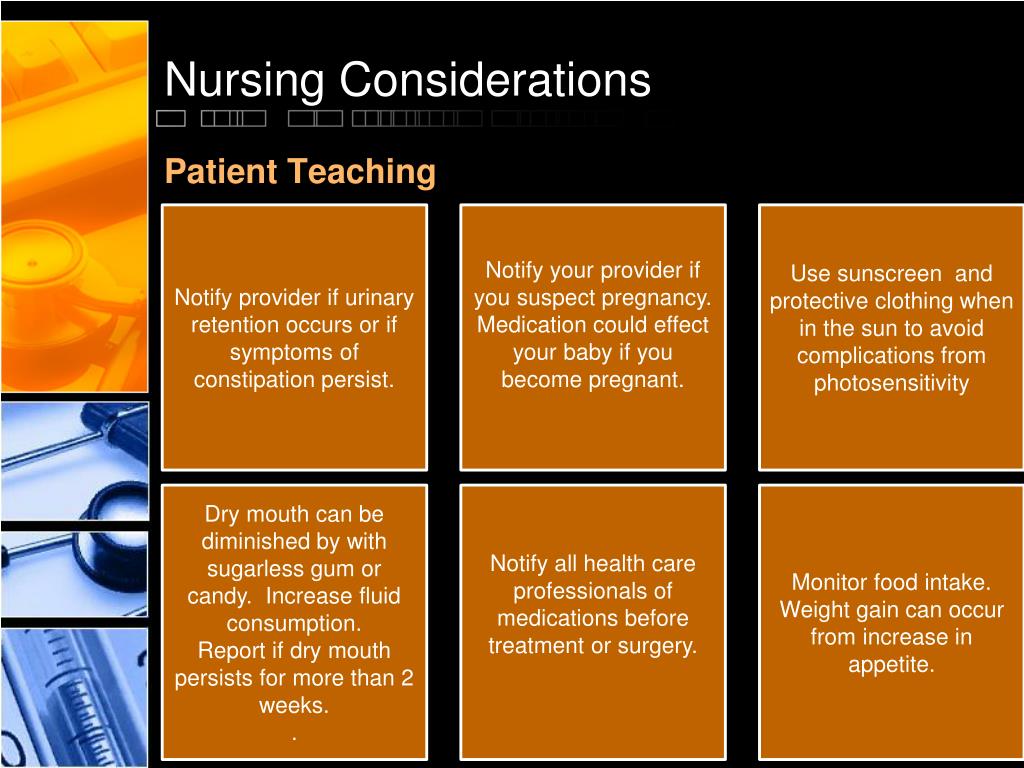 Nursing Considerations

Patient Teaching

Notify provider if urinary retention occurs or if symptoms of constipation persist.

Notify your provider if you suspect pregnancy. Medication could effect your baby if you become pregnant.

Use sunscreen and protective clothing when in the sun to avoid complications from photosensitivity

Dry mouth can be diminished by with sugarless gum or candy. Increase fluid consumption.
Report if dry mouth persists for more than 2 weeks.
.

Notify all health care professionals of medications before treatment or surgery.

Monitor food intake. Weight gain can occur from increase in appetite.